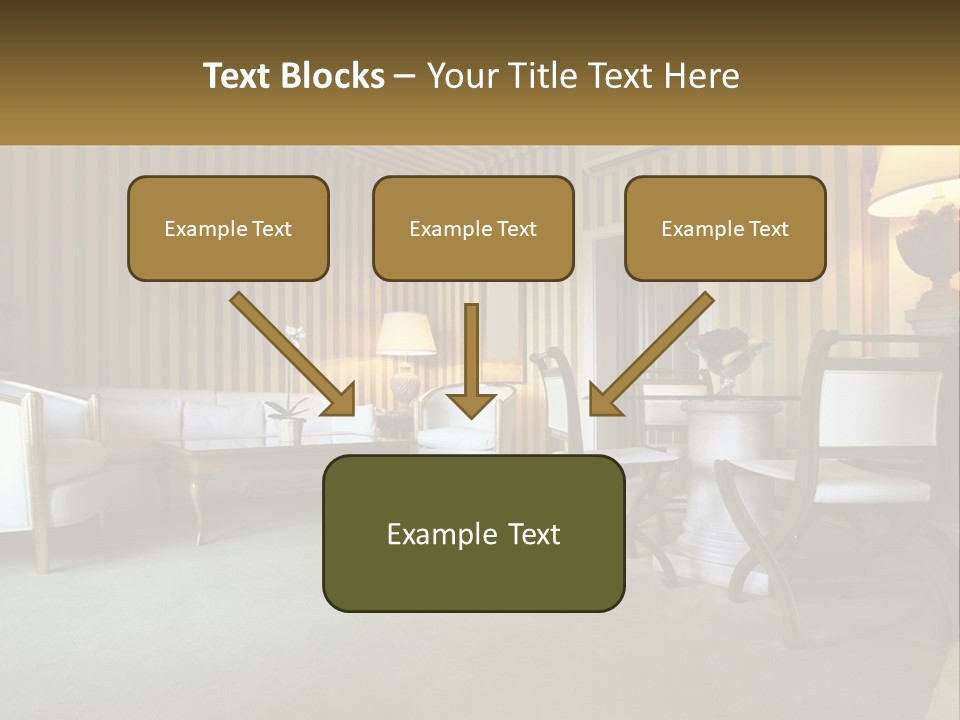 Text Blocks – Your Title Text Here

Example Text

Example Text

Example Text

Example Text